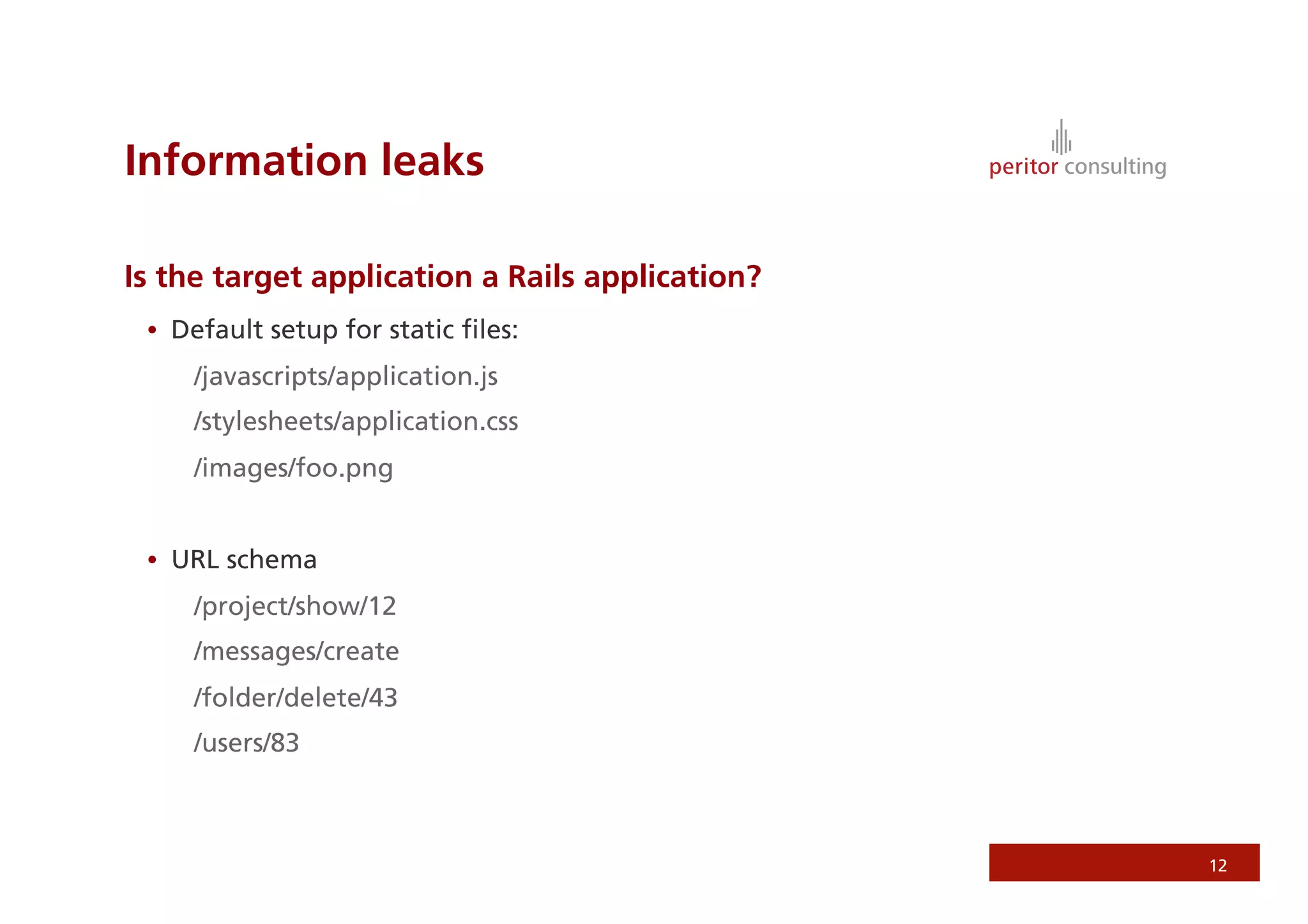 Information leaks

peritor consulting

Is the target application a Rails application?

• Default setup for static files:

/javascripts/application.js

/stylesheets/application.css

/images/foo.png

• URL schema

/project/show/12

/messages/create

/folder/delete/43

/users/83

12